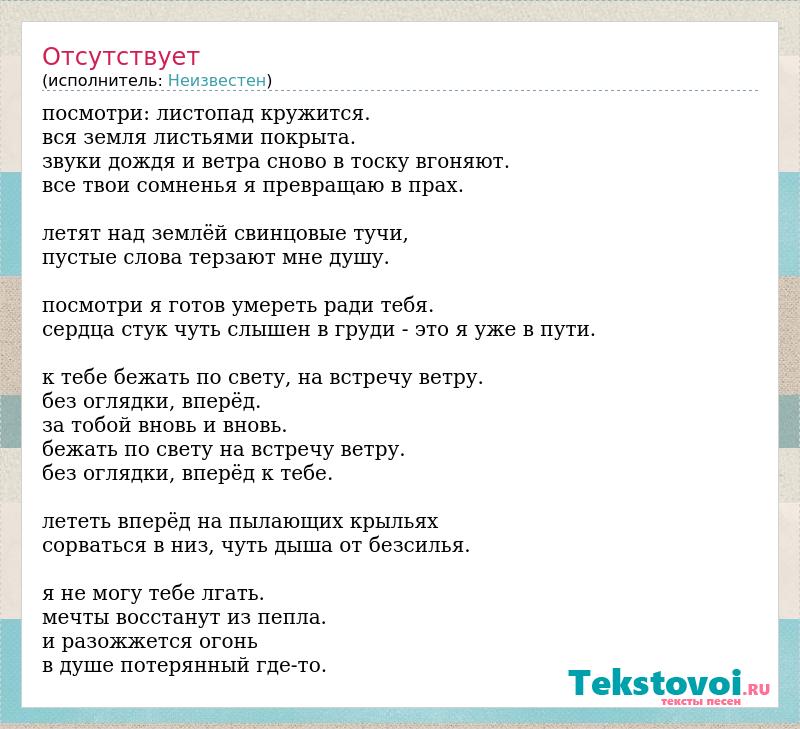 Отсутствует
(исполнитель: Неизвестен)

посмотри: листопад кружится.
вся земля листьями покрыта.
звуки дождя и ветра сново в тоску вгоняют.
все твои сомненья я превращаю в прах.

летят над землёй свинцовые тучи,
пустые слова терзают мне душу.

посмотри я готов умереть ради тебя.
сердца стук чуть слышен в груди - это я уже в пути.

к тебе бежать по свету, на встречу ветру.
без оглядки, вперёд.
за тобой вновь и вновь.
бежать по свету на встречу ветру.
без оглядки, вперёд к тебе.

лететь вперёд на пылающих крыльях
сорваться в низ, чуть дыша от безсилья.

я не могу тебе лгать.
мечты восстанут из пепла.
и разожжется огонь
в душе потерянный где-то.

Tekstovoi.RU
тексты песен